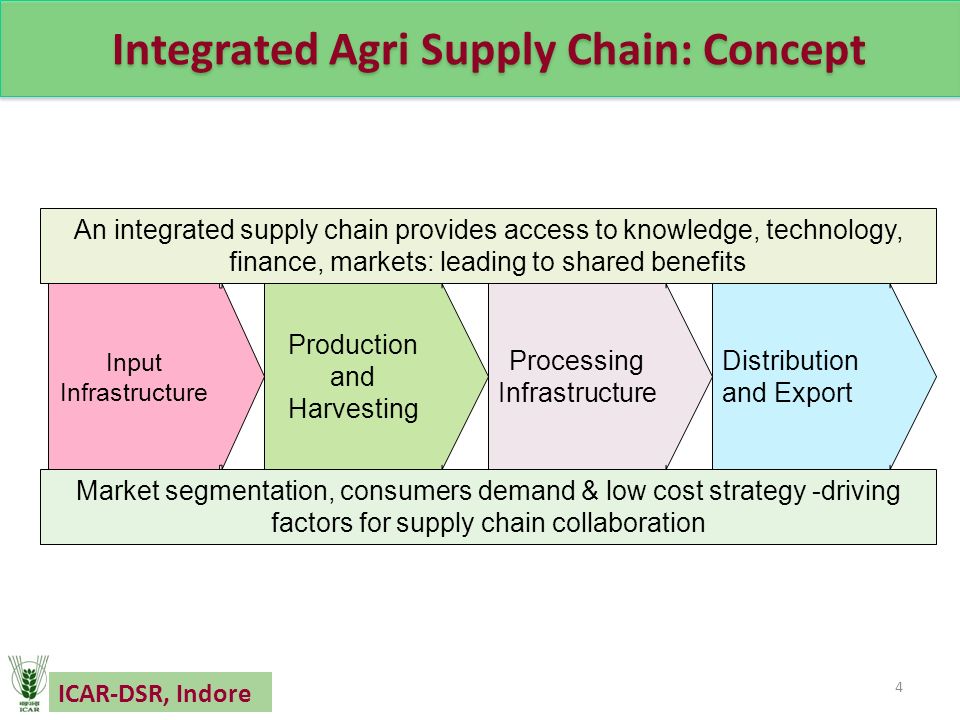 Integrated Agri Supply Chain: Concept

An integrated supply chain provides access to knowledge, technology, finance, markets: leading to shared benefits

Input Infrastructure

Production and Harvesting

Processing Infrastructure

Distribution and Export

Market segmentation, consumers demand & low cost strategy -driving factors for supply chain collaboration

ICAR

ICAR-DSR, Indore

4